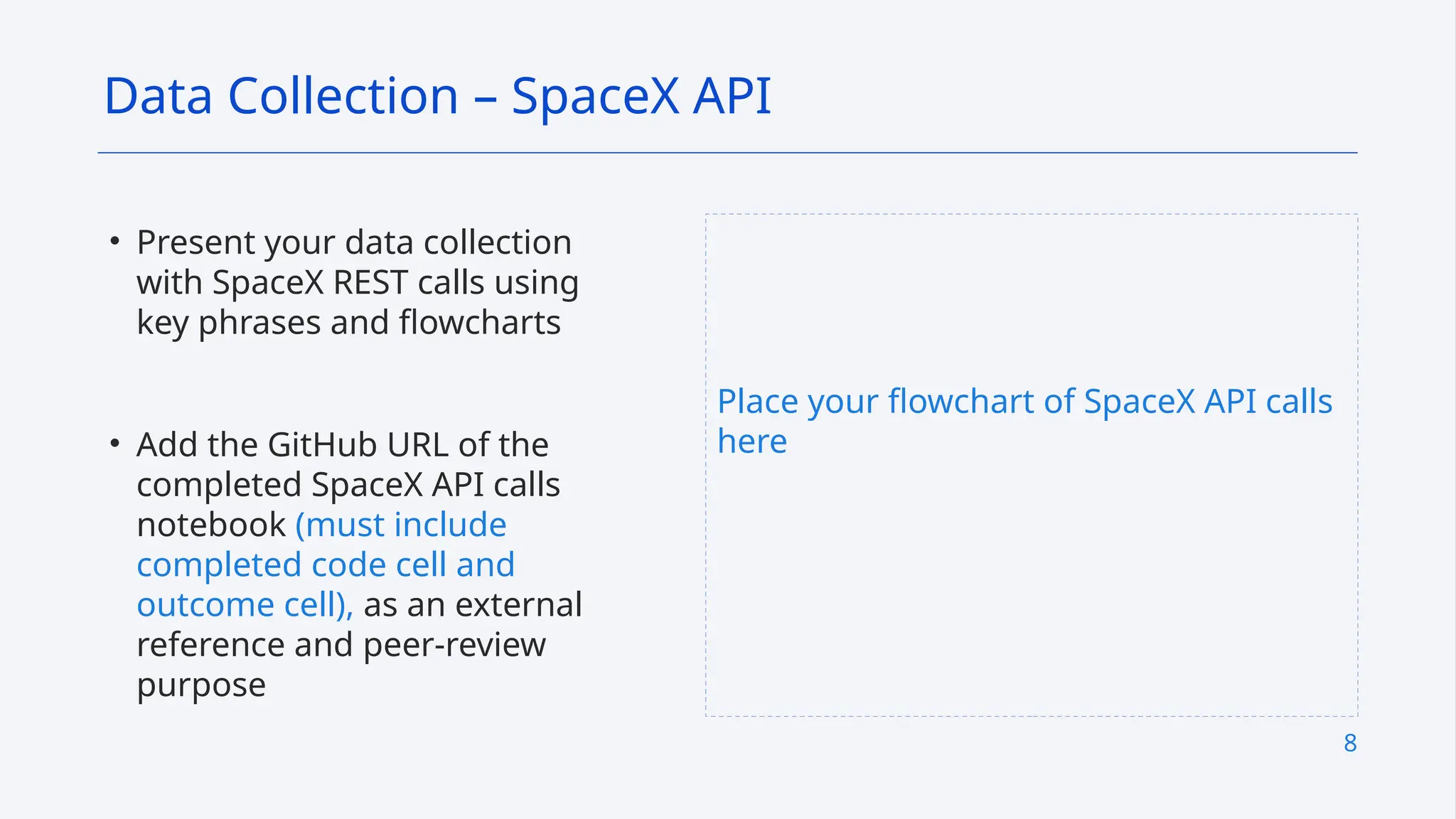 Data Collection – SpaceX API

• Present your data collection with SpaceX REST calls using key phrases and flowcharts

• Add the GitHub URL of the completed SpaceX API calls notebook (must include completed code cell and outcome cell), as an external reference and peer-review purpose

Place your flowchart of SpaceX API calls here

8